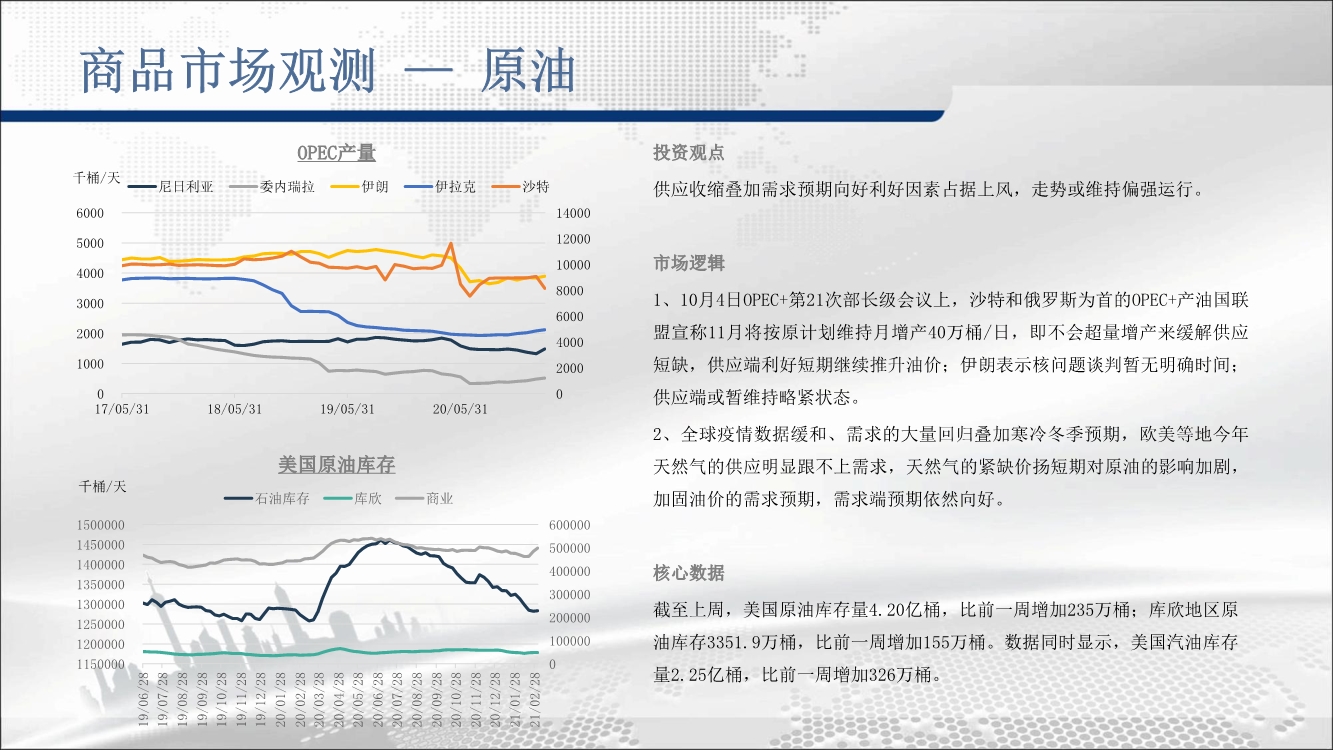 商品市场观测 — 原油

OPEC产量

千桶/天

尼日利亚 委内瑞拉 伊朗 伊拉克 沙特

6000
5000
4000
3000
2000
1000
0

14000
12000
10000
8000
6000
4000
2000
0

17/05/31 18/05/31 19/05/31 20/05/31

美国原油库存

千桶/天

石油库存 库欣 商业

1500000
1450000
1400000
1350000
1300000
1250000
1200000
1150000

600000
500000
400000
300000
200000
100000
0

19/06/28 19/07/28 19/08/28 19/09/28 19/10/28 19/11/28 19/12/28 20/01/28 20/02/28 20/03/28 20/04/28 20/05/28 20/06/28 20/07/28 20/08/28 20/09/28 20/10/28 20/11/28 20/12/28 21/01/28 21/02/28

投资观点

供应收缩叠加需求预期向好利好因素占据上风，走势或维持偏强运行。

市场逻辑

1、10月4日OPEC+第21次部长级会议上，沙特和俄罗斯为首的OPEC+产油国联盟宣称11月将按原计划维持月增产40万桶/日，即不会超量增产来缓解供应短缺，供应端利好短期继续推升油价；伊朗表示核问题谈判暂无明确时间；供应端或暂维持略紧状态。

2、全球疫情数据缓和、需求的大量回归叠加寒冷冬季预期，欧美等地今年天然气的供应明显跟不上需求，天然气的紧缺价扬短期对原油的影响加剧，加固油价的需求预期，需求端预期依然向好。

核心数据

截至上周，美国原油库存量4.20亿桶，比前一周增加235万桶；库欣地区原油库存3351.9万桶，比前一周增加155万桶。数据同时显示，美国汽油库存量2.25亿桶，比前一周增加326万桶。